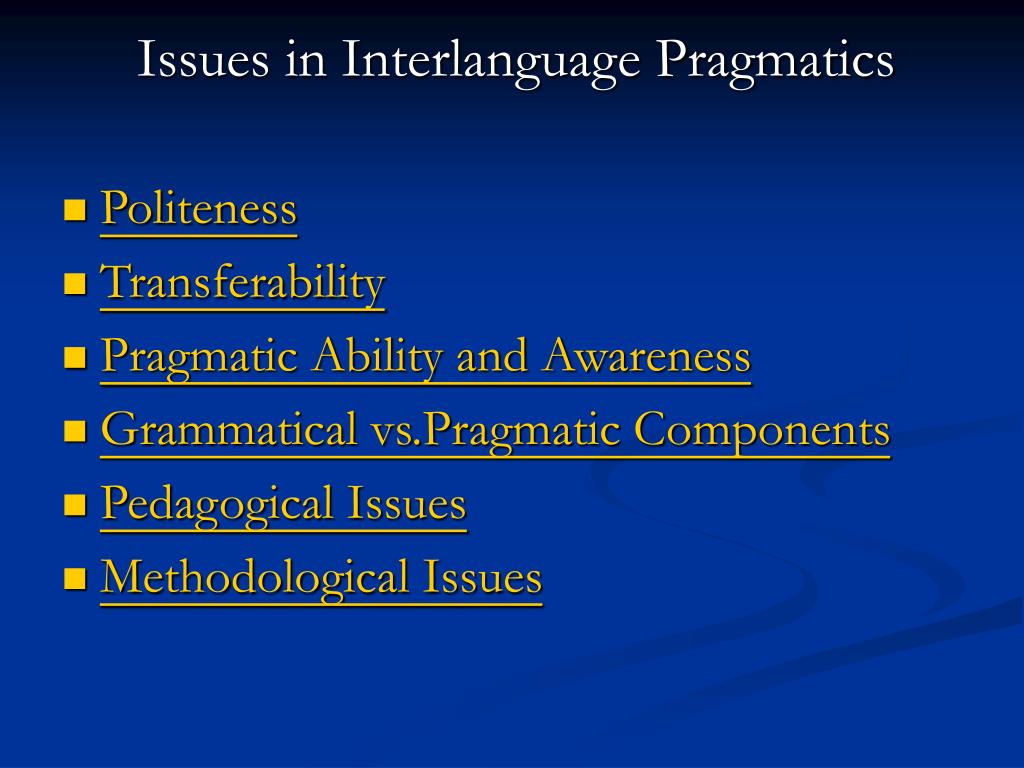 Issues in Interlanguage Pragmatics

- Politeness
- Transferability
- Pragmatic Ability and Awareness
- Grammatical vs.Pragmatic Components
- Pedagogical Issues
- Methodological Issues